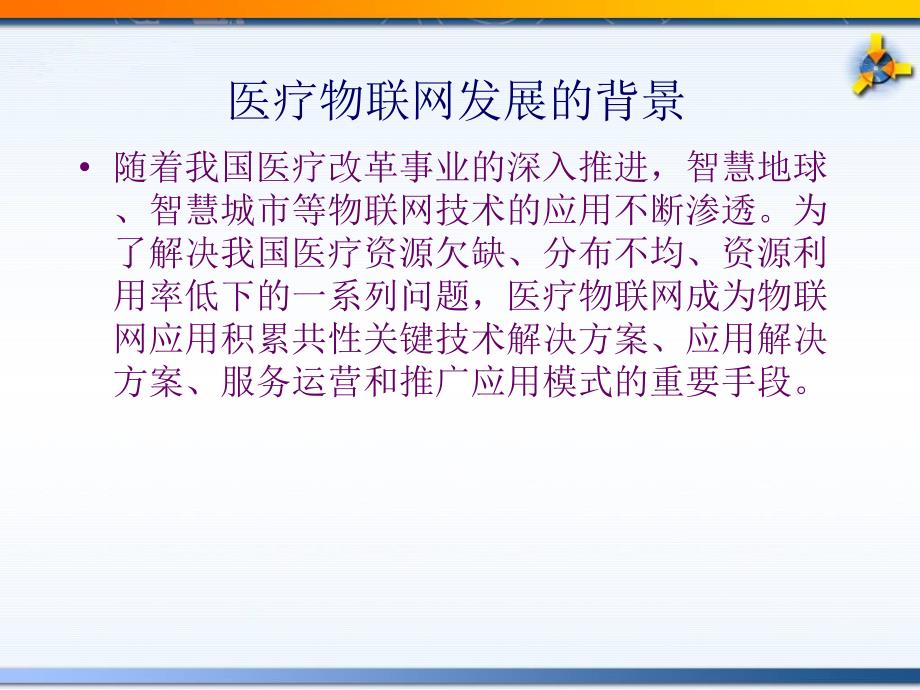 医疗物联网发展的背景

• 随着我国医疗改革事业的深入推进，智慧地球、智慧城市等物联网技术的应用不断渗透。为了解决我国医疗资源欠缺、分布不均、资源利用率低下的一系列问题，医疗物联网成为物联网应用积累共性关键技术解决方案、应用解决方案、服务运营和推广应用模式的重要手段。